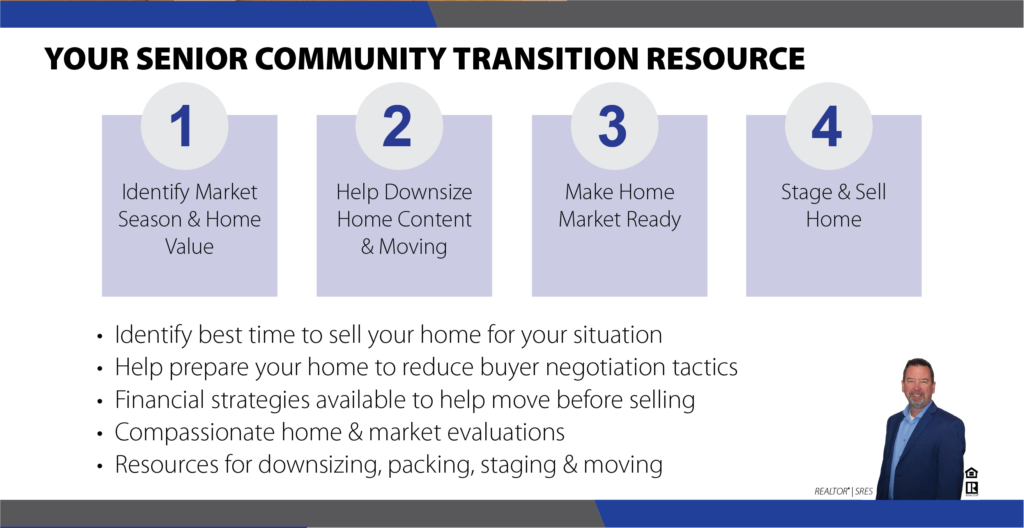 YOUR SENIOR COMMUNITY TRANSITION RESOURCE

1
Identify Market Season & Home Value

2
Help Downsize Home Content & Moving

3
Make Home Market Ready

4
Stage & Sell Home

• Identify best time to sell your home for your situation
• Help prepare your home to reduce buyer negotiation tactics
• Financial strategies available to help move before selling
• Compassionate home & market evaluations
• Resources for downsizing, packing, staging & moving

REALTOR® | SRES